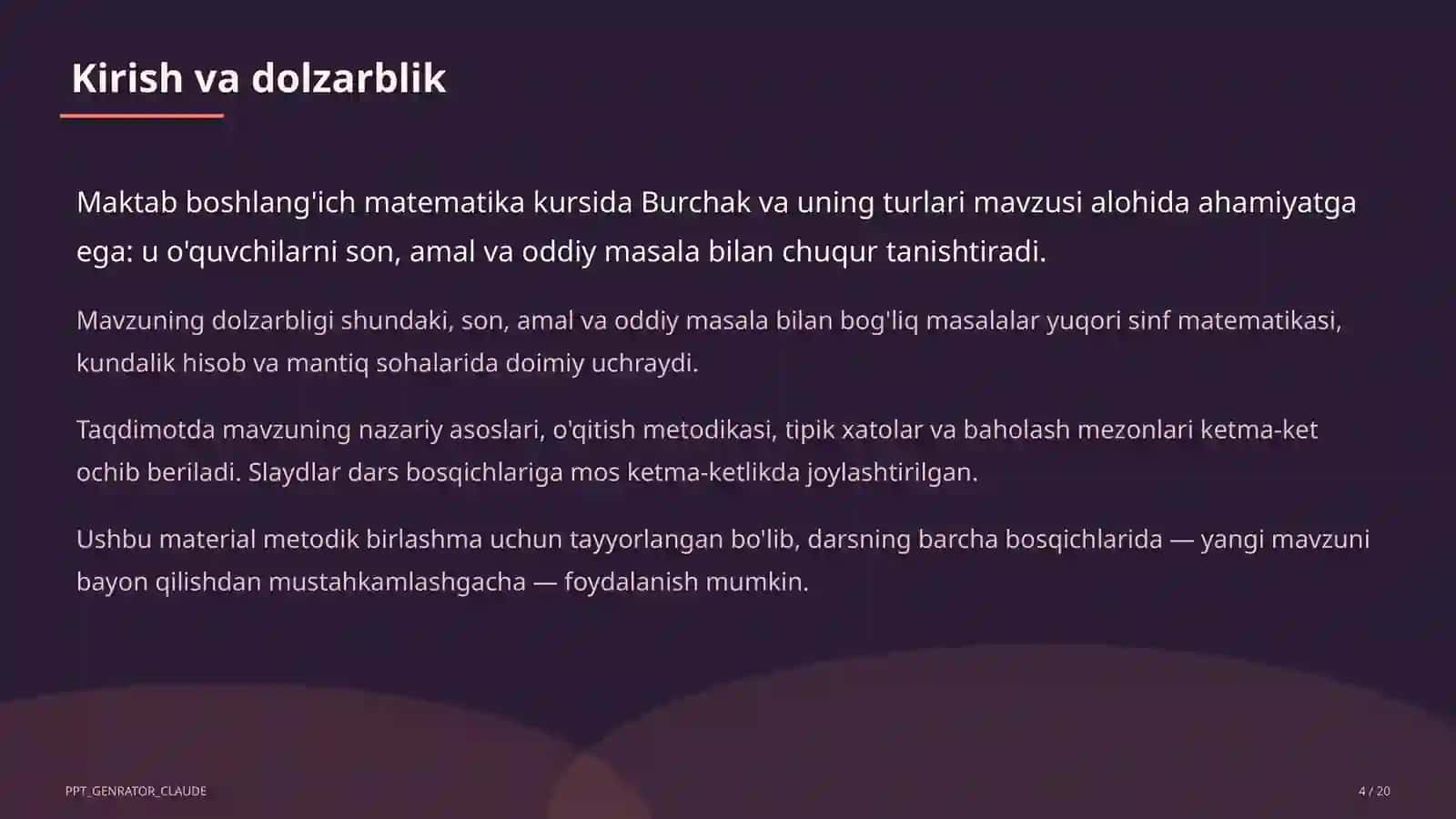 Kirish va dolzarblik

Maktab boshlang'ich matematika kursida Burchak va uning turlari mavzusi alohida ahamiyatga ega: u o'quvchilarni son, amal va oddiy masala bilan chuqur tanishtiradi.

Mavzuning dolzarbligi shundaki, son, amal va oddiy masala bilan bog'liq masalalar yuqori sinf matematikasi, kundalik hisob va mantiq sohalarida doimiy uchraydi.

Taqdimotda mavzuning nazariy asoslari, o'qitish metodikasi, tipik xatolar va baholash mezonlari ketma-ket ochib beriladi. Slaydlar dars bosqichlariga mos ketma-ketlikda joylashtirilgan.

Ushbu material metodik birlashma uchun tayyorlangan bo'lib, darsning barcha bosqichlarida — yangi mavzuni bayon qilishdan mustahkamlashgacha — foydalanish mumkin.

PPT_GENRATOR_CLAUDE

4 / 20